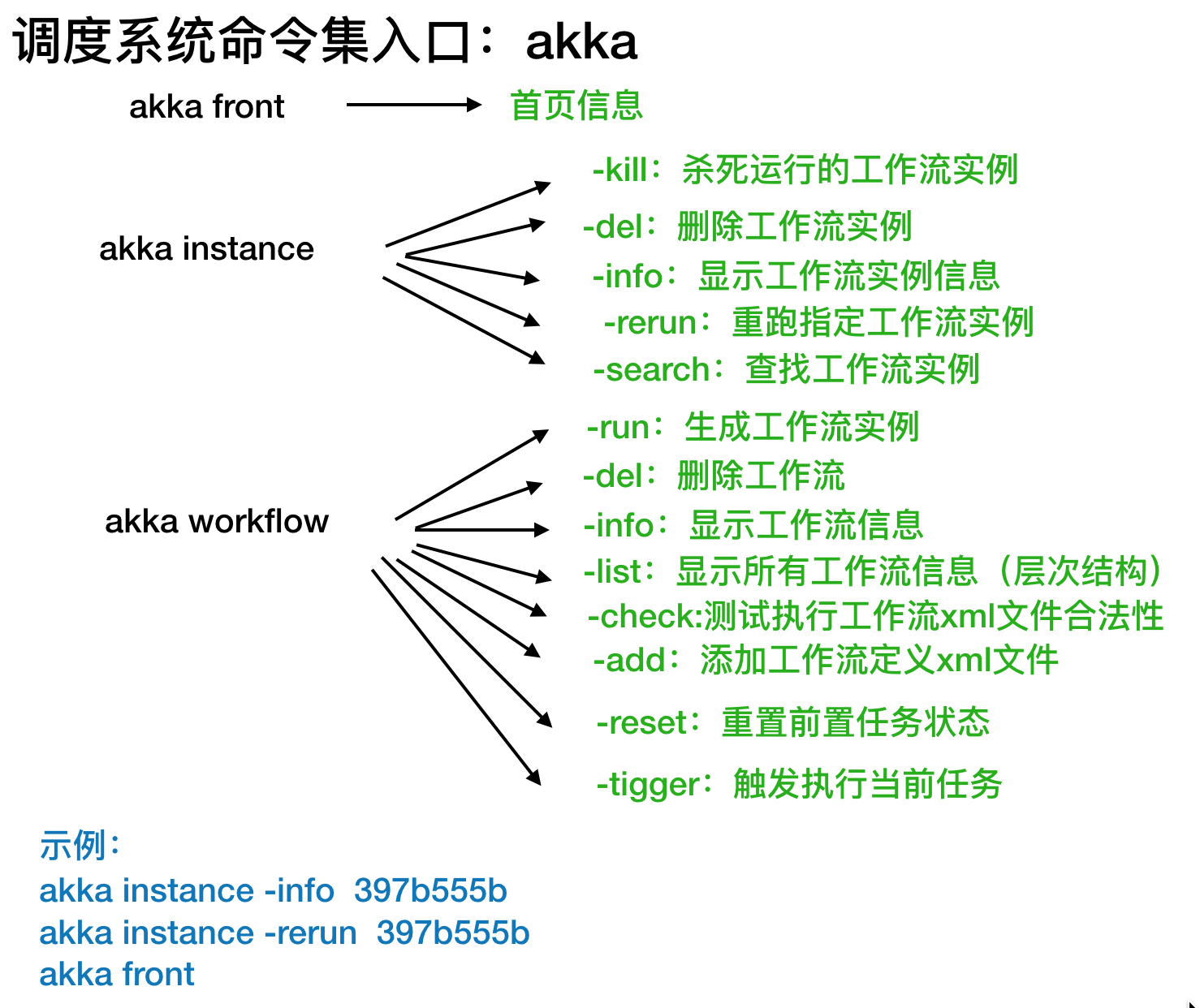 调度系统命令集入口：akka

akka front

首页信息

akka instance

-kill：杀死运行的工作流实例
-del：删除工作流实例
-info：显示工作流实例信息
-rerun：重跑指定工作流实例
-search：查找工作流实例

akka workflow

-run：生成工作流实例
-del：删除工作流
-info：显示工作流信息
-list：显示所有工作流信息（层次结构）
-check:测试执行工作流xml文件合法性
-add：添加工作流定义xml文件
-reset：重置前置任务状态
-tigger：触发执行当前任务

示例：
akka instance -info 397b555b
akka instance -rerun 397b555b
akka front